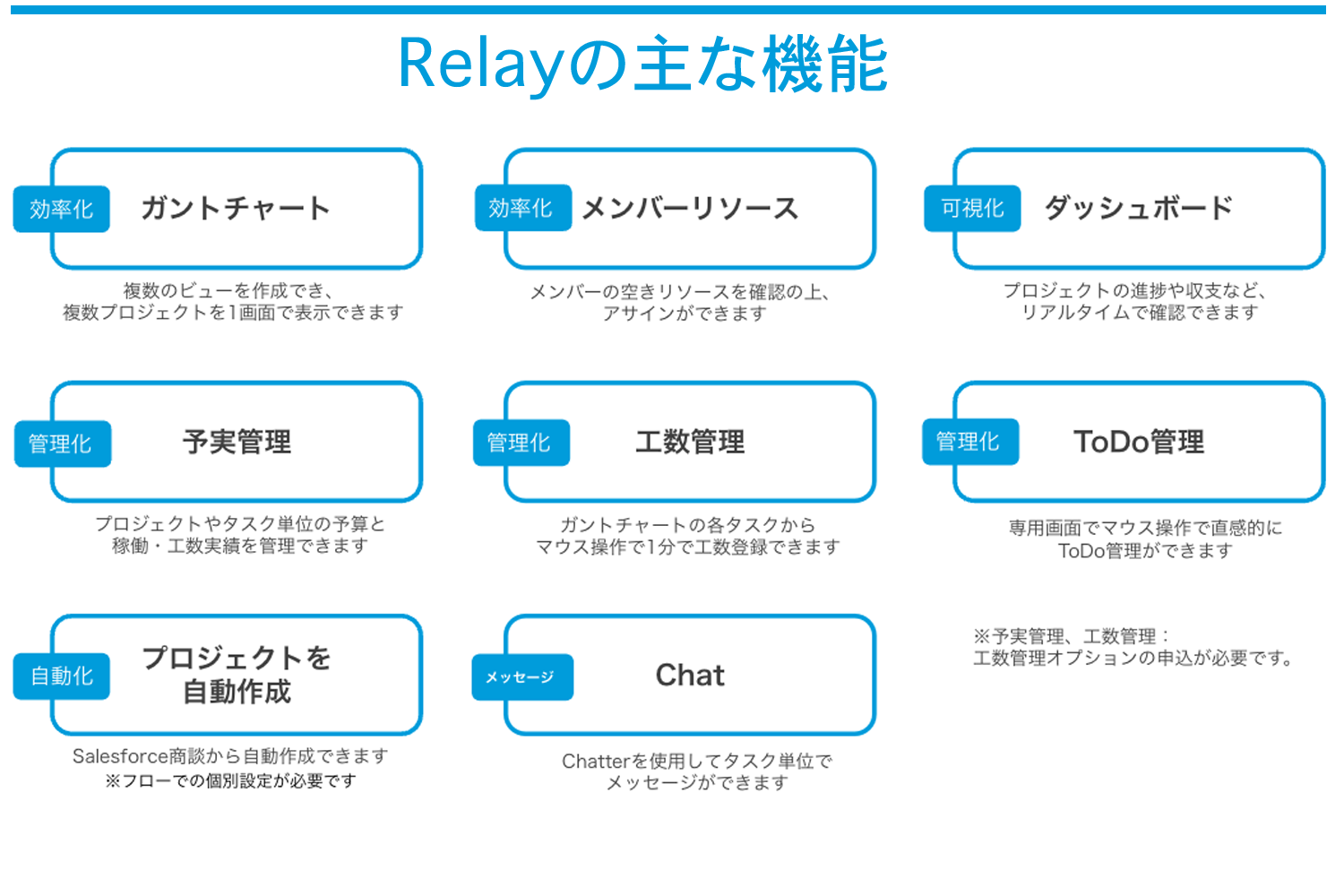 Relayの主な機能

効率化
ガントチャート
複数のビューを作成でき、
複数プロジェクトを1画面で表示できます

効率化
メンバーリソース
メンバーの空きリソースを確認の上、
アサインができます

可視化
ダッシュボード
プロジェクトの進捗や収支など、
リアルタイムで確認できます

管理化
予実管理
プロジェクトやタスク単位の予算と
稼働・工数実績を管理できます

管理化
工数管理
ガントチャートの各タスクから
マウス操作で1分で工数登録できます

管理化
ToDo管理
専用画面でマウス操作で直感的に
ToDo管理ができます

自動化
プロジェクトを
自動作成
Salesforce商談から自動作成できます
※フローでの個別設定が必要です

メッセージ
Chat
Chatterを使用してタスク単位で
メッセージができます

※予実管理、工数管理：
工数管理オプションの申込が必要です。